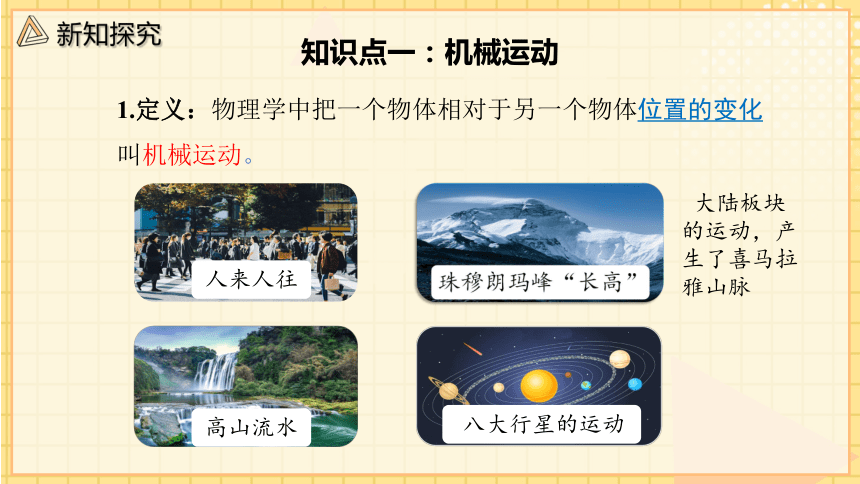 新知探究

知识点一：机械运动

1.定义：物理学中把一个物体相对于另一个物体位置的变化叫机械运动。

人来人往

珠穆朗玛峰“长高”

大陆板块的运动，产生了喜马拉雅山脉

高山流水

八大行星的运动